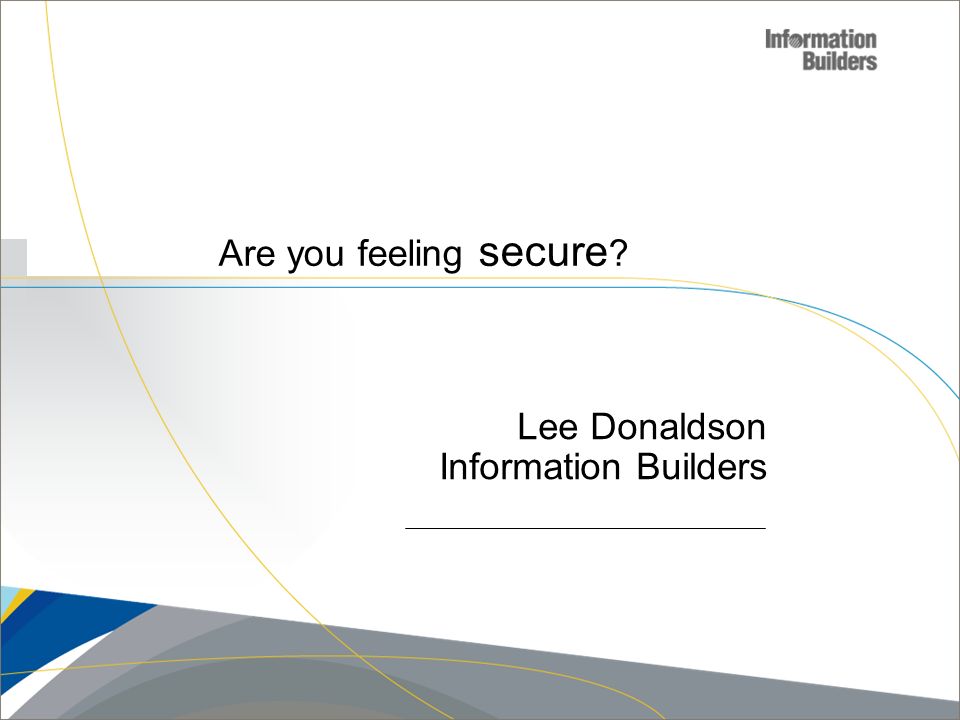 Information Builders

Are you feeling secure?

Lee Donaldson
Information Builders